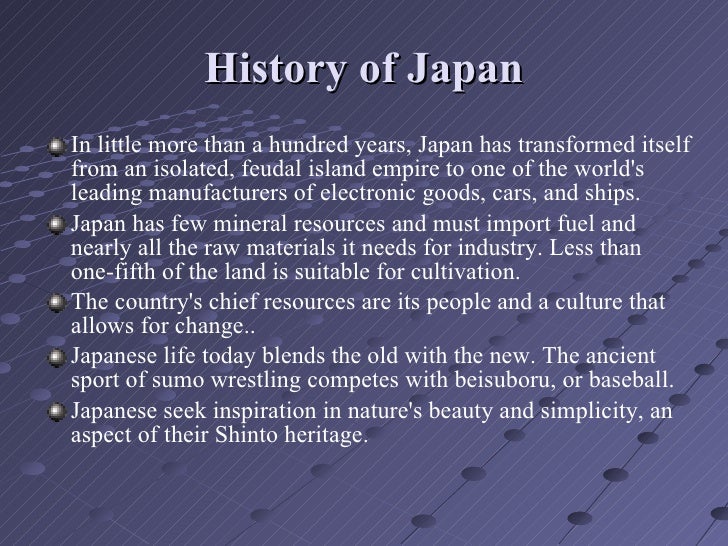 History of Japan

In little more than a hundred years, Japan has transformed itself from an isolated, feudal island empire to one of the world's leading manufacturers of electronic goods, cars, and ships.

Japan has few mineral resources and must import fuel and nearly all the raw materials it needs for industry. Less than one-fifth of the land is suitable for cultivation.

The country's chief resources are its people and a culture that allows for change..

Japanese life today blends the old with the new. The ancient sport of sumo wrestling competes with beisuboru, or baseball.

Japanese seek inspiration in nature's beauty and simplicity, an aspect of their Shinto heritage.